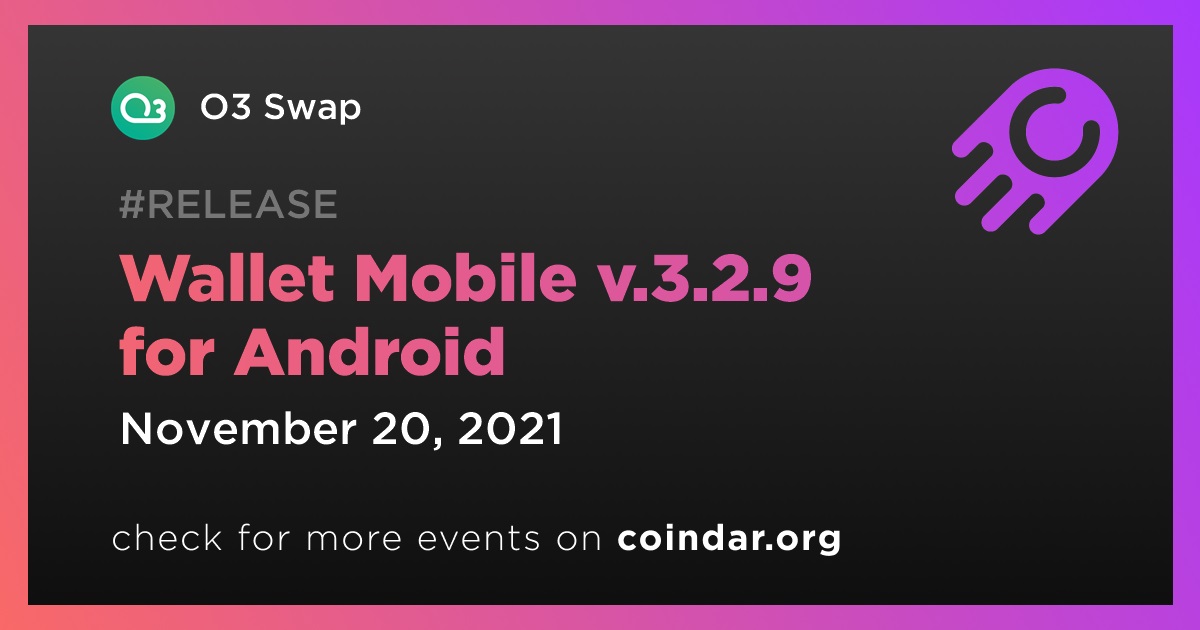 O3 Swap

#RELEASE

Wallet Mobile v.3.2.9 for Android

November 20, 2021

check for more events on coindar.org